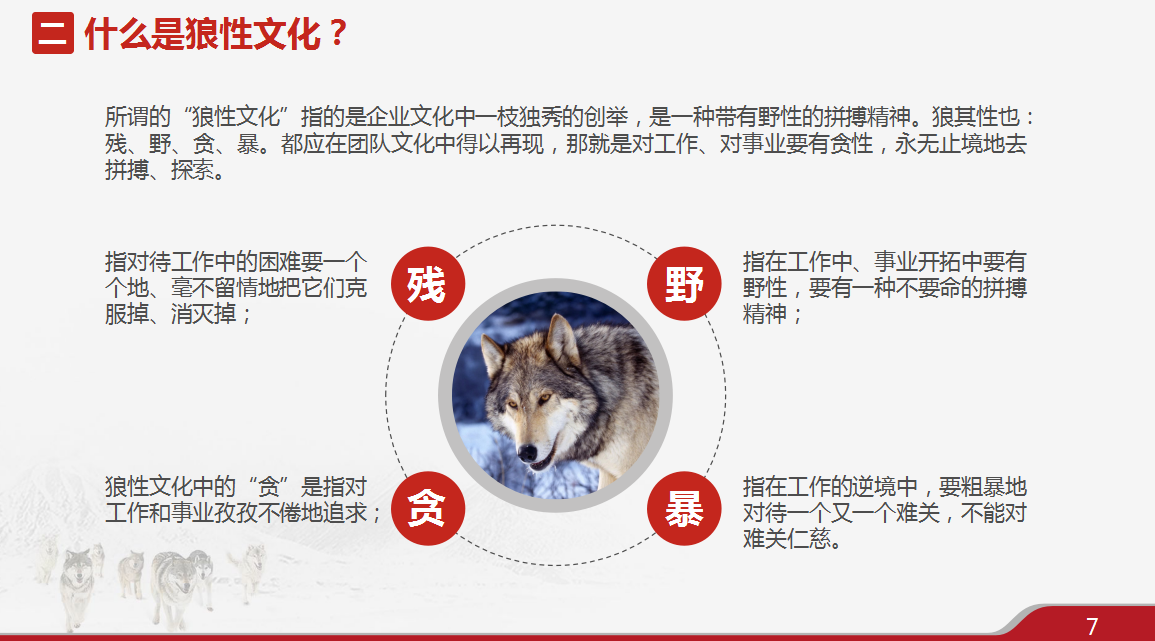 二 什么是狼性文化？

所谓的“狼性文化”指的是企业文化中一枝独秀的创举，是一种带有野性的拼搏精神。狼其性也：残、野、贪、暴。都应在团队文化中得以再现，那就是对工作、对事业要有贪性，永无止境地去拼搏、探索。

指对待工作中的困难要一个个地、毫不留情地把它们克服掉、消灭掉；

残

野

指在工作中、事业开拓中要有野性，要有一种不要命的拼搏精神；

狼性文化中的“贪”是指对工作和事业孜孜不倦地追求；

贪

暴

指在工作的逆境中，要粗暴地对待一个又一个难关，不能对难关仁慈。

7